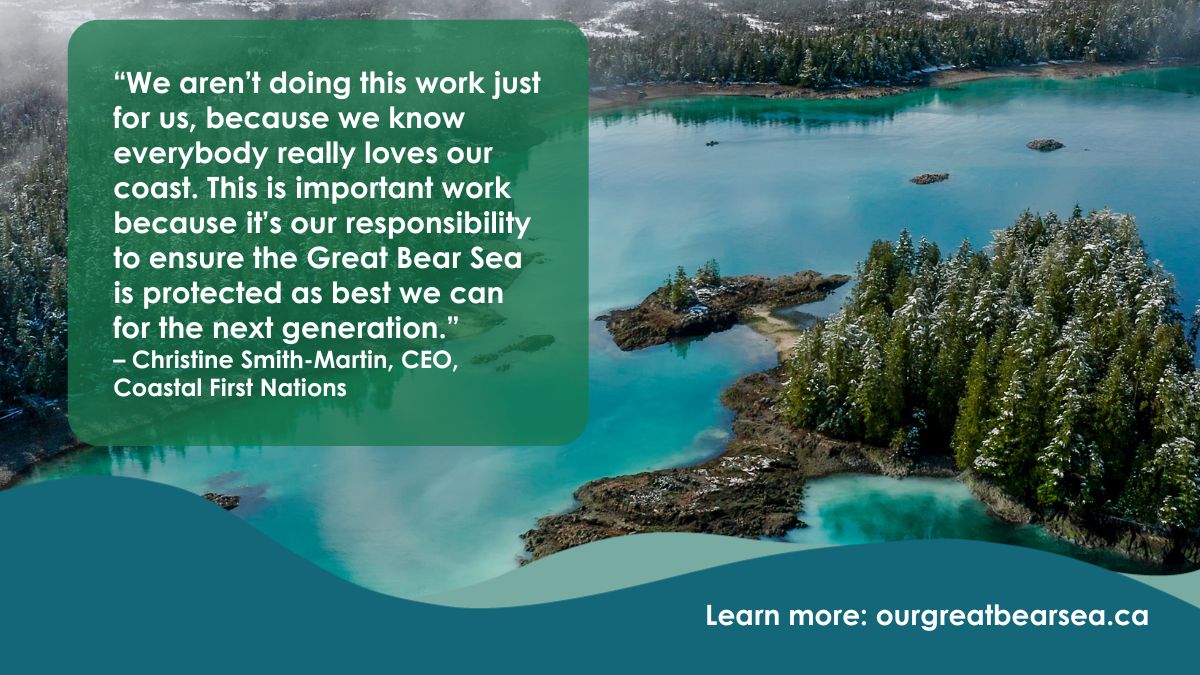 “We aren’t doing this work just for us, because we know everybody really loves our coast. This is important work because it’s our responsibility to ensure the Great Bear Sea is protected as best we can for the next generation.”
– Christine Smith-Martin, CEO, Coastal First Nations

Learn more: ourgreatbearsea.ca